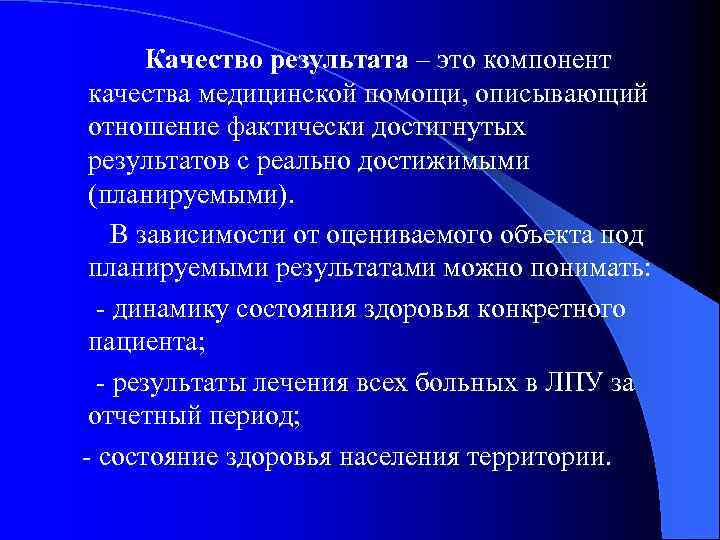 Качество результата – это компонент качества медицинской помощи, описывающий отношение фактически достигнутых результатов с реально достижимыми (планируемыми).

В зависимости от оцениваемого объекта под планируемыми результатами можно понимать:

- динамику состояния здоровья конкретного пациента;

- результаты лечения всех больных в ЛПУ за отчетный период;

- состояние здоровья населения территории.